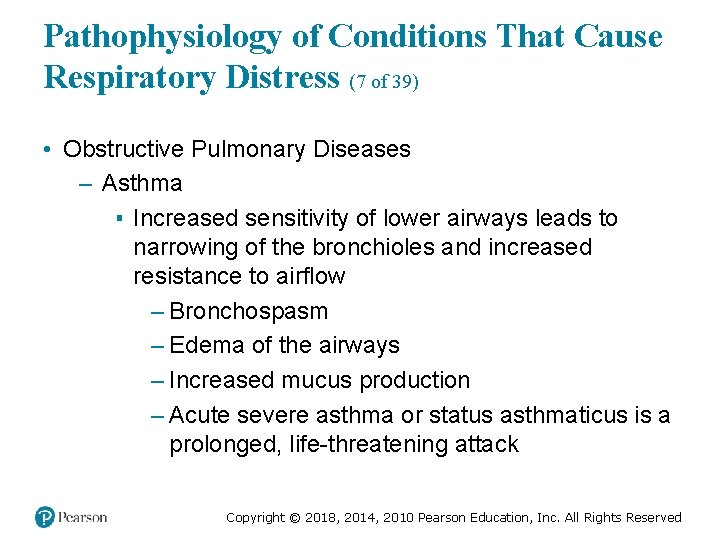 Pathophysiology of Conditions That Cause Respiratory Distress (7 of 39)

• Obstructive Pulmonary Diseases
– Asthma
▪ Increased sensitivity of lower airways leads to narrowing of the bronchioles and increased resistance to airflow
– Bronchospasm
– Edema of the airways
– Increased mucus production
– Acute severe asthma or status asthmaticus is a prolonged, life-threatening attack

Pearson

Copyright © 2018, 2014, 2010 Pearson Education, Inc. All Rights Reserved